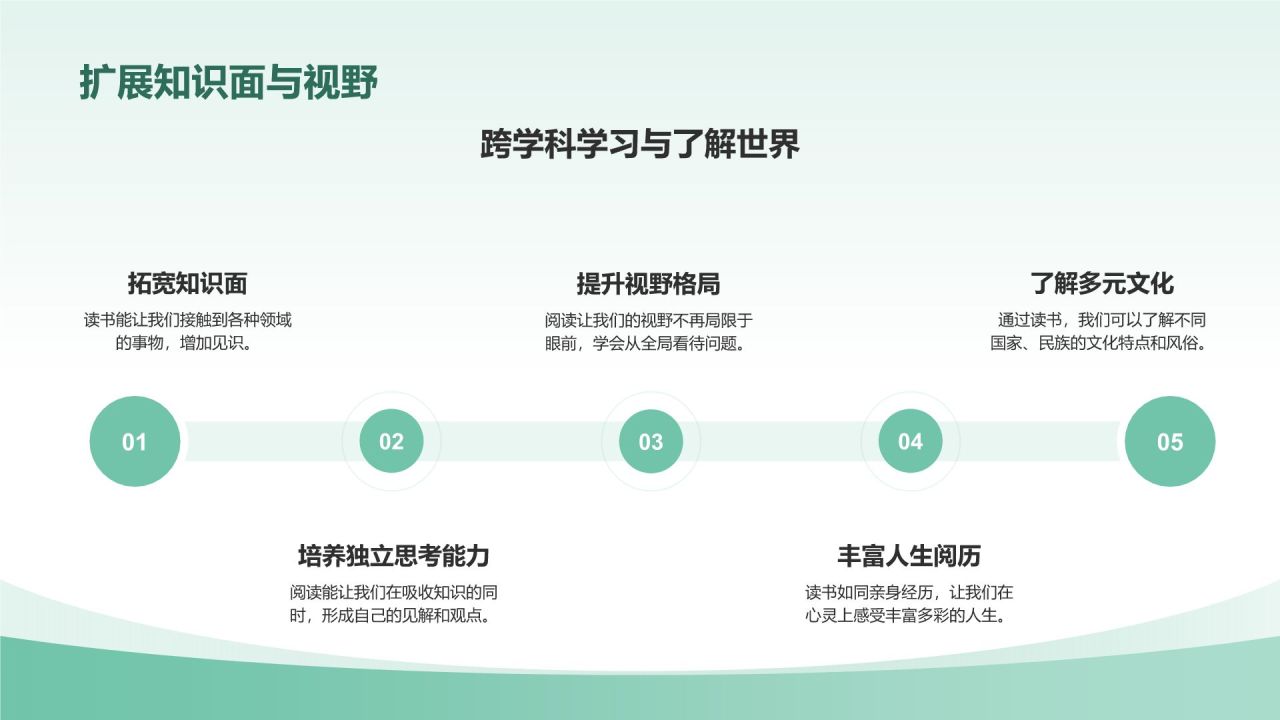 扩展知识面与视野

跨学科学习与了解世界

拓宽知识面

读书能让我们接触到各种领域的事物，增加见识。

提升视野格局

阅读让我们的视野不再局限于眼前，学会从全局看待问题。

了解多元文化

通过读书，我们可以了解不同国家、民族的文化特点和风俗。

01

02

03

04

05

培养独立思考能力

阅读能让我们在吸收知识的同时，形成自己的见解和观点。

丰富人生阅历

读书如同亲身经历，让我们在心灵上感受丰富多彩的人生。